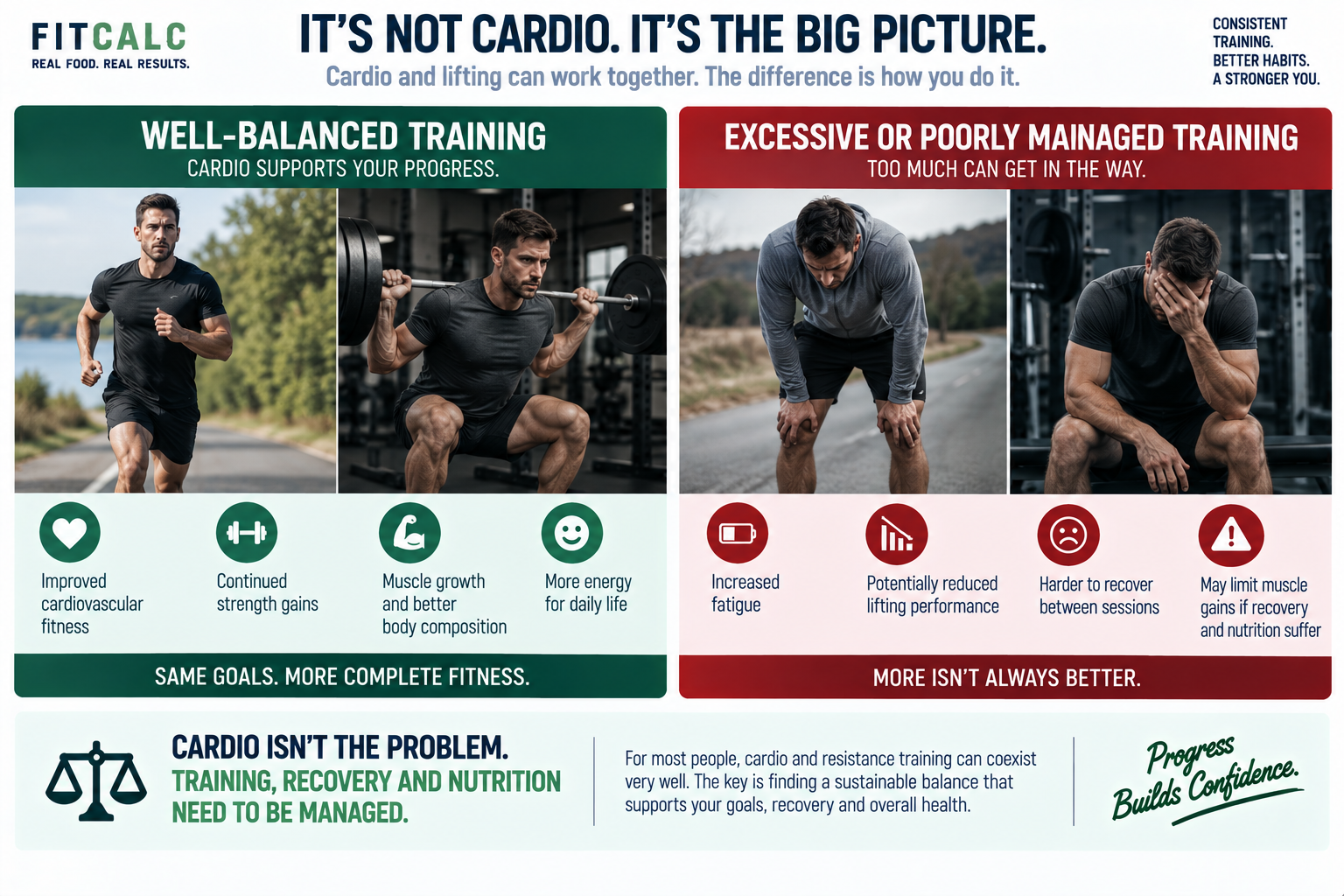 FITCALC
REAL FOOD. REAL RESULTS.

IT'S NOT CARDIO. IT'S THE BIG PICTURE.
Cardio and lifting can work together. The difference is how you do it.

CONSISTENT TRAINING.
BETTER HABITS.
A STRONGER YOU.

WELL-BALANCED TRAINING
CARDIO SUPPORTS YOUR PROGRESS.

Improved cardiovascular fitness

Continued strength gains

Muscle growth and better body composition

More energy for daily life

SAME GOALS. MORE COMPLETE FITNESS.

EXCESSIVE OR POORLY MAINAGED TRAINING
TOO MUCH CAN GET IN THE WAY.

Increased fatigue

Potentially reduced lifting performance

Harder to recover between sessions

May limit muscle gains if recovery and nutrition suffer

MORE ISN'T ALWAYS BETTER.

CARDIO ISN'T THE PROBLEM.
TRAINING, RECOVERY AND NUTRITION NEED TO BE MANAGED.

For most people, cardio and resistance training can coexist very well. The key is finding a sustainable balance that supports your goals, recovery and overall health.

Progress Builds Confidence.